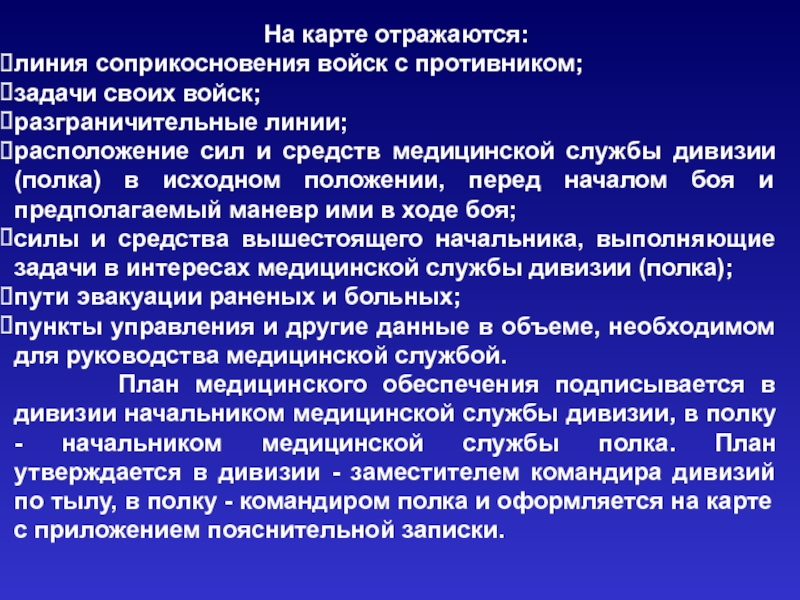 На карте отражаются:
линия соприкосновения войск с противником;
задачи своих войск;
разграничительные линии;
расположение сил и средств медицинской службы дивизии (полка) в исходном положении, перед началом боя и предполагаемый маневр ими в ходе боя;
силы и средства вышестоящего начальника, выполняющие задачи в интересах медицинской службы дивизии (полка);
пути эвакуации раненых и больных;
пункты управления и другие данные в объеме, необходимом для руководства медицинской службой.

План медицинского обеспечения подписывается в дивизии начальником медицинской службы дивизии, в полку - начальником медицинской службы полка. План утверждается в дивизии - заместителем командира дивизий по тылу, в полку - командиром полка и оформляется на карте с приложением пояснительной записки.